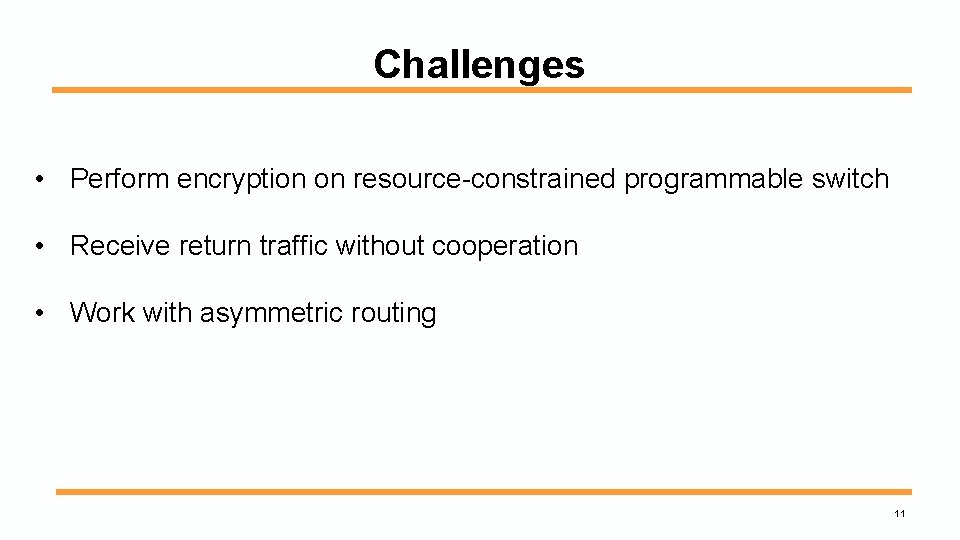 Challenges

• Perform encryption on resource-constrained programmable switch

• Receive return traffic without cooperation

• Work with asymmetric routing

11